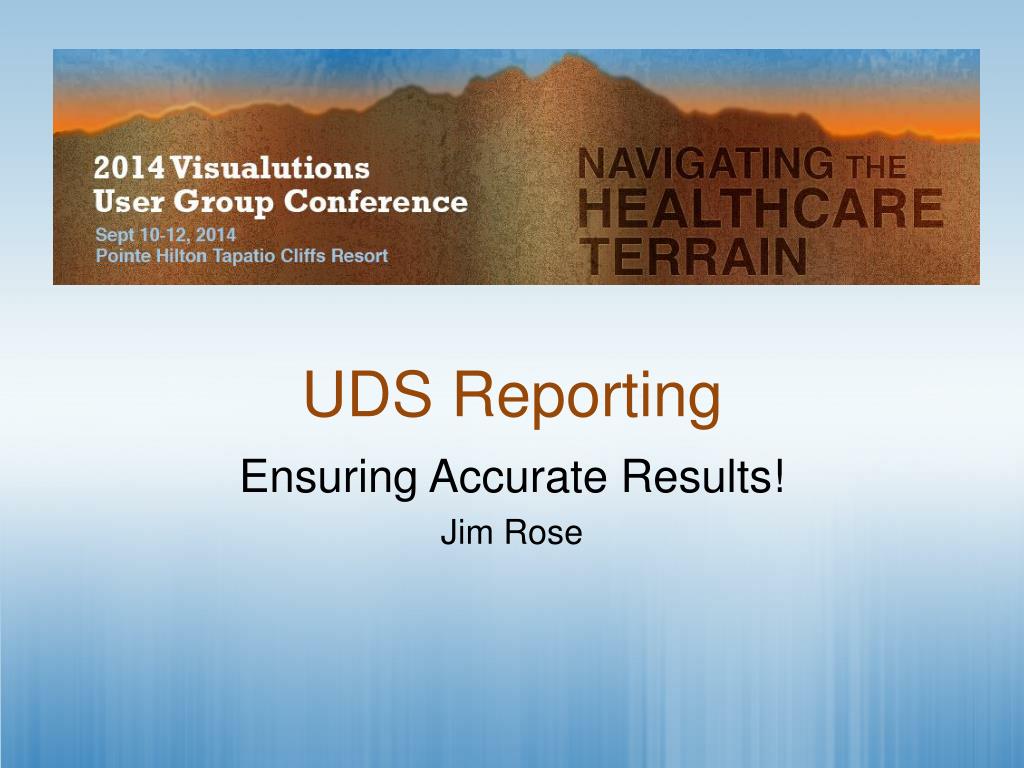 2014 Visualutions User Group Conference
Sept 10-12, 2014
Pointe Hilton Tapatio Cliffs Resort

NAVIGATING THE HEALTHCARE TERRAIN

UDS Reporting

Ensuring Accurate Results!

Jim Rose